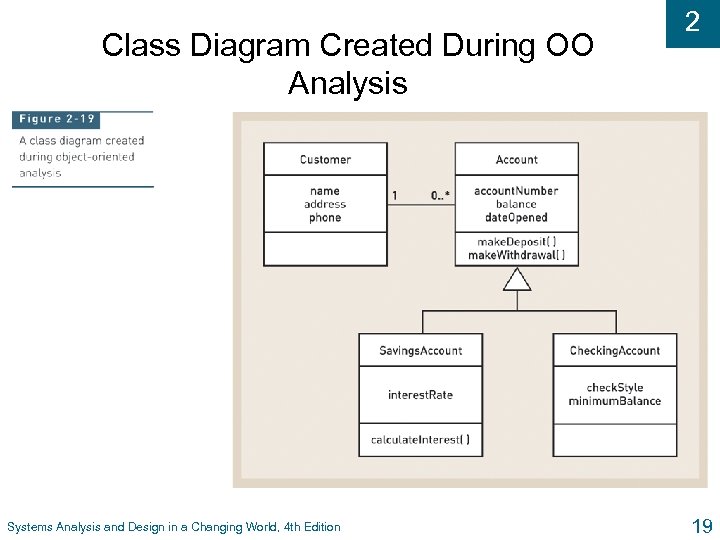 2

Class Diagram Created During OO Analysis

Figure 2-19
A class diagram created during object-oriented analysis

Customer
name
address
phone

1

0..*

Account
accountNumber
balance
dateOpened
makeDeposit( )
makeWithdrawal( )

SavingsAccount
interestRate
calculateInterest( )

CheckingAccount
checkStyle
minimumBalance

Systems Analysis and Design in a Changing World, 4th Edition

19